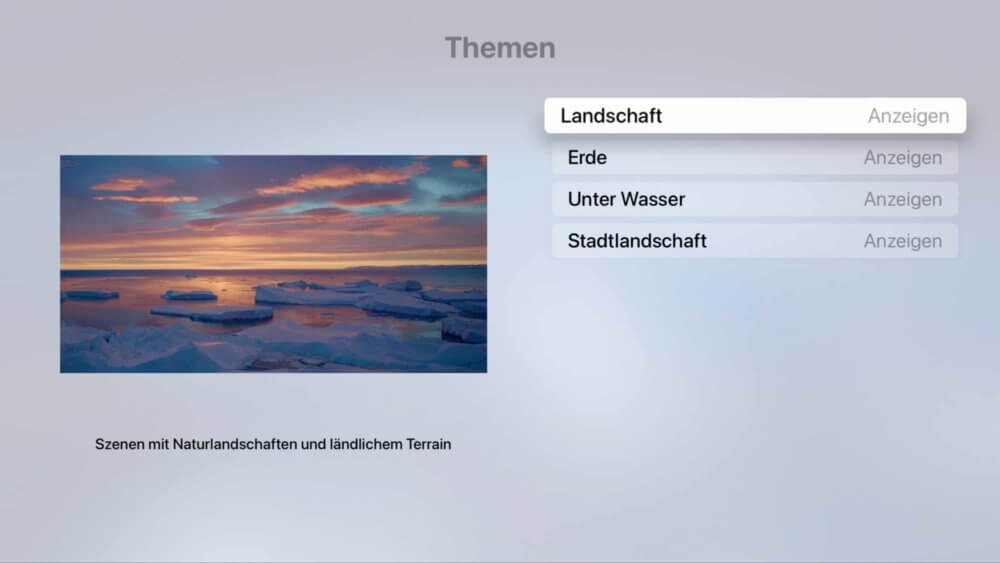 Themen

Landschaft Anzeigen

Erde Anzeigen

Unter Wasser Anzeigen

Stadtlandschaft Anzeigen

Szenen mit Naturlandschaften und ländlichem Terrain